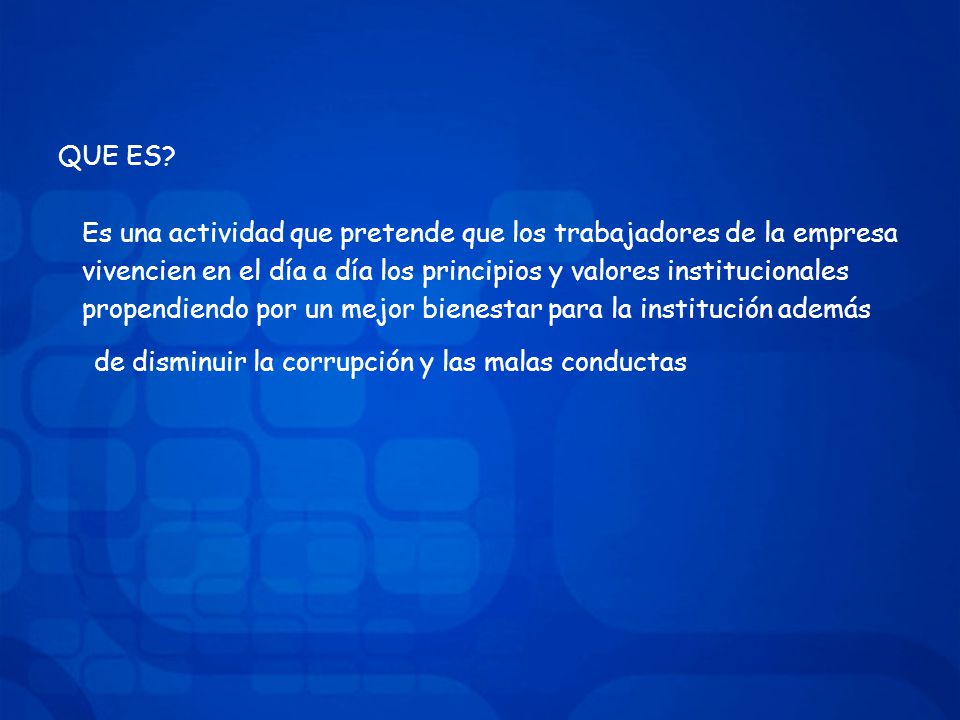 QUE ES?

Es una actividad que pretende que los trabajadores de la empresa vivencien en el día a día los principios y valores institucionales propendiendo por un mejor bienestar para la institución además de disminuir la corrupción y las malas conductas